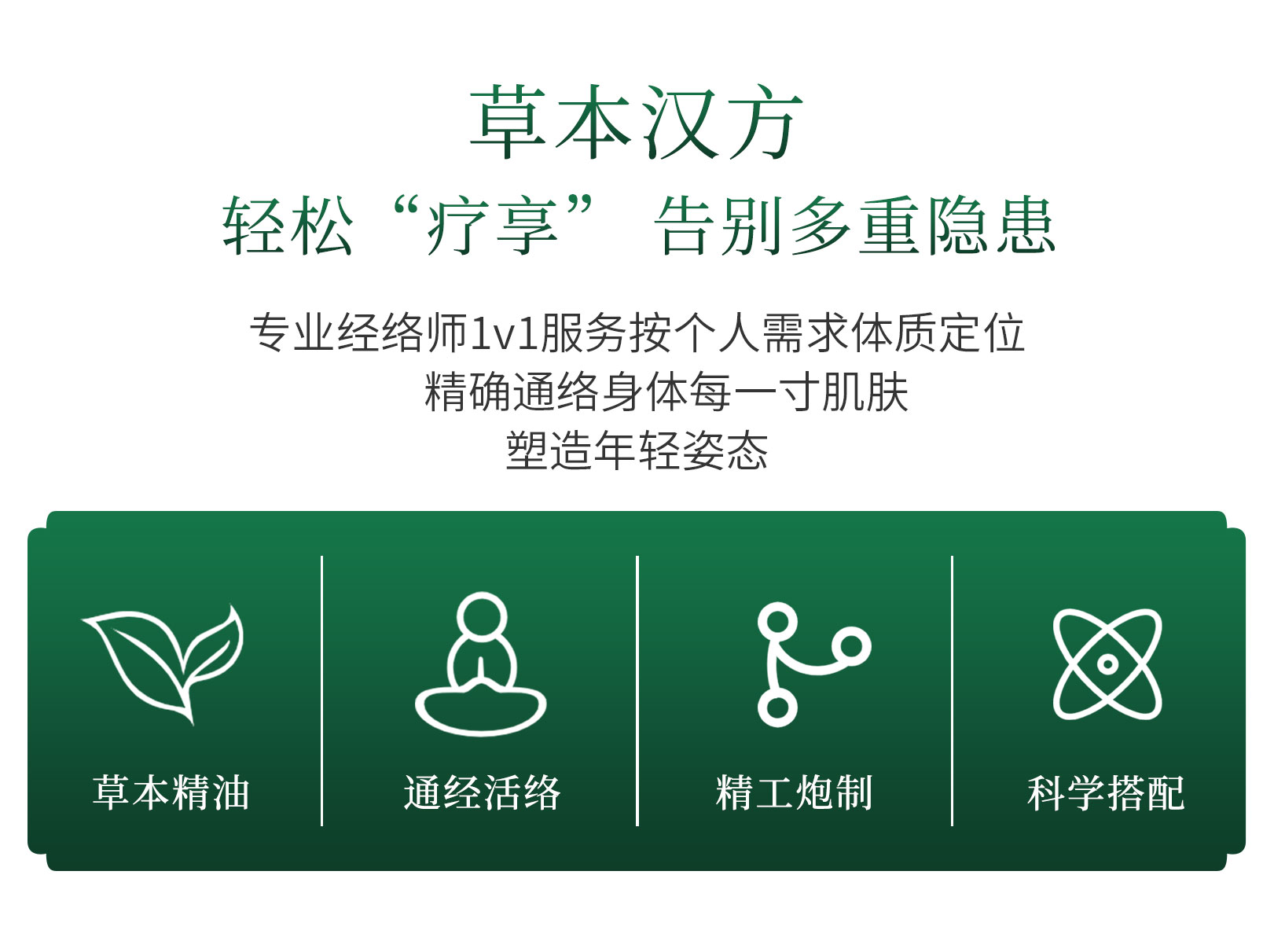 草本汉方
轻松“疗享” 告别多重隐患

专业经络师1v1服务按个人需求体质定位
精确通络身体每一寸肌肤
塑造年轻姿态

草本精油

通经活络

精工炮制

科学搭配